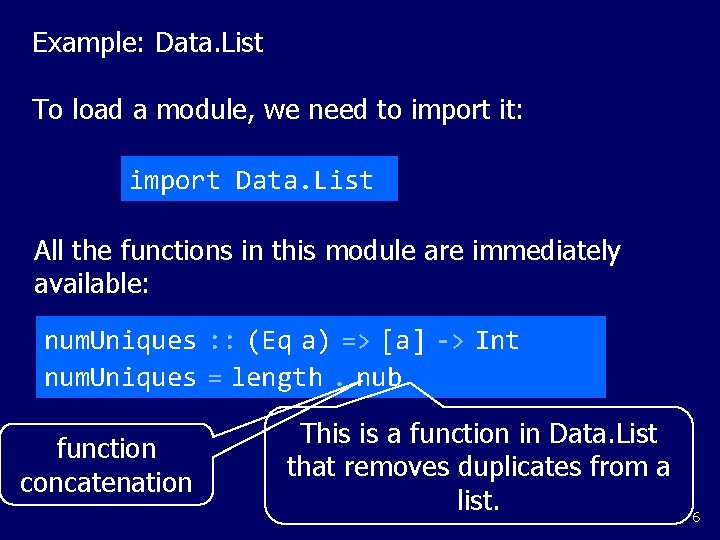 Example: Data.List

To load a module, we need to import it:

import Data.List

All the functions in this module are immediately available:

numUniques :: (Eq a) => [a] -> Int
numUniques = length . nub

function concatenation

This is a function in Data.List that removes duplicates from a list.

6